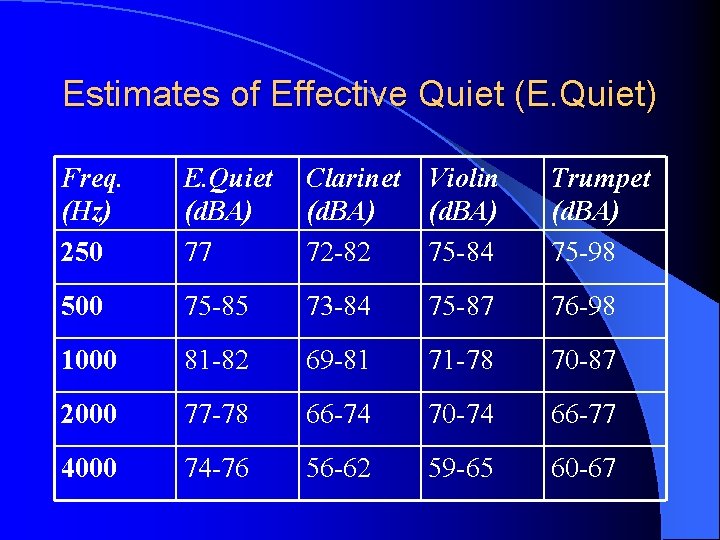 Estimates of Effective Quiet (E.Quiet)

| Freq. (Hz) | E.Quiet (dBA) | Clarinet (dBA) | Violin (dBA) | Trumpet (dBA) |
|---|---|---|---|---|
| 250 | 77 | 72-82 | 75-84 | 75-98 |
| 500 | 75-85 | 73-84 | 75-87 | 76-98 |
| 1000 | 81-82 | 69-81 | 71-78 | 70-87 |
| 2000 | 77-78 | 66-74 | 70-74 | 66-77 |
| 4000 | 74-76 | 56-62 | 59-65 | 60-67 |